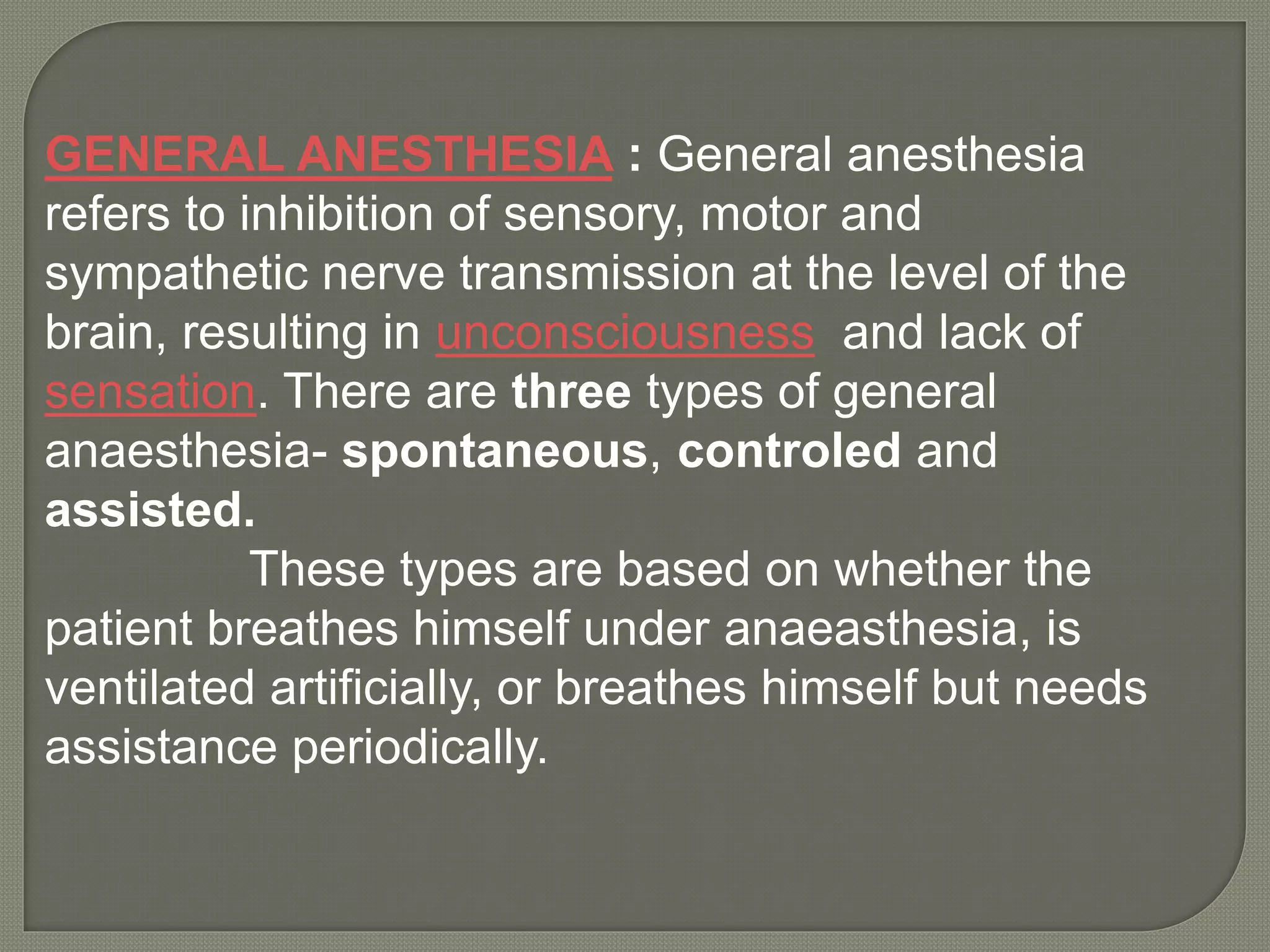 GENERAL ANESTHESIA : General anesthesia refers to inhibition of sensory, motor and sympathetic nerve transmission at the level of the brain, resulting in unconsciousness and lack of sensation. There are three types of general anaesthesia- spontaneous, controled and assisted.

These types are based on whether the patient breathes himself under anaeasthesia, is ventilated artificially, or breathes himself but needs assistance periodically.